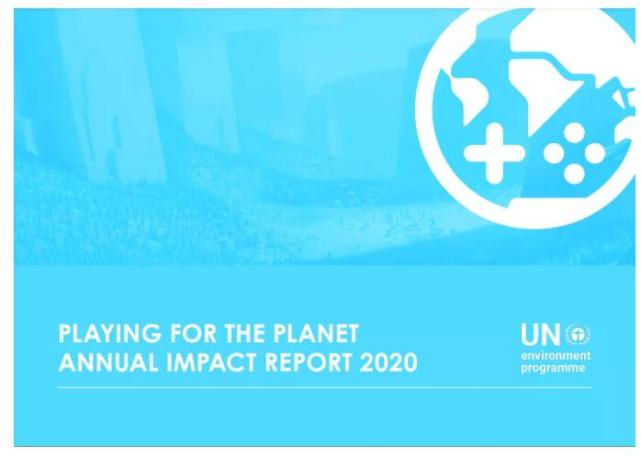 PLAYING FOR THE PLANET
ANNUAL IMPACT REPORT 2020

UN
environment
programme